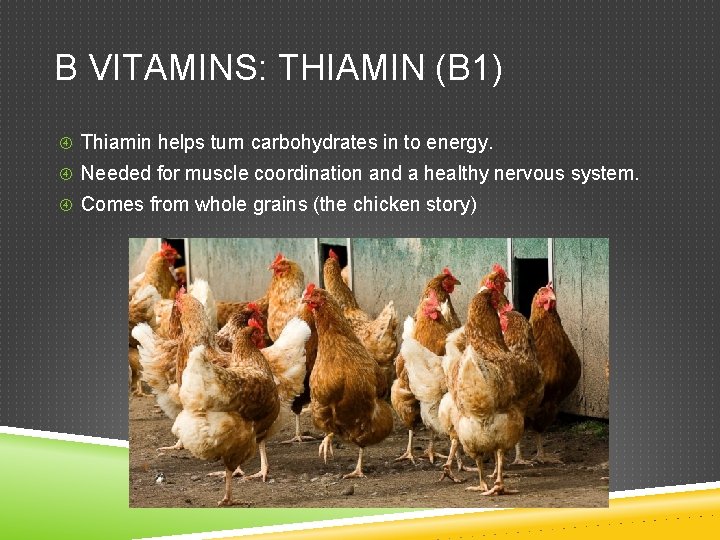 B VITAMINS: THIAMIN (B1)

④ Thiamin helps turn carbohydrates in to energy.
④ Needed for muscle coordination and a healthy nervous system.
④ Comes from whole grains (the chicken story)